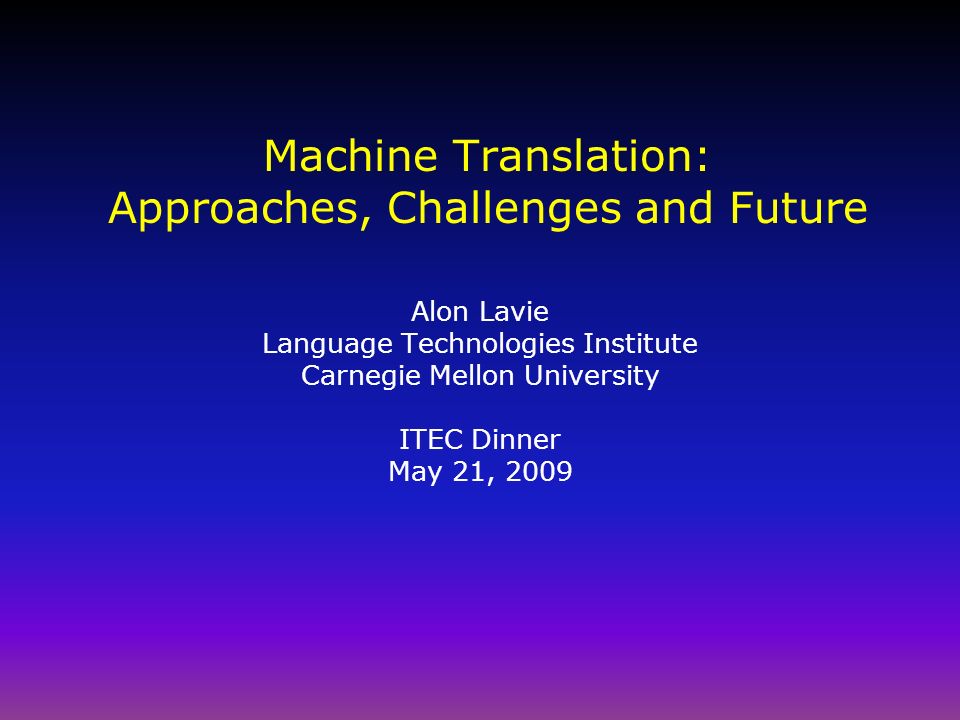 Machine Translation:
Approaches, Challenges and Future

Alon Lavie
Language Technologies Institute
Carnegie Mellon University

ITEC Dinner
May 21, 2009